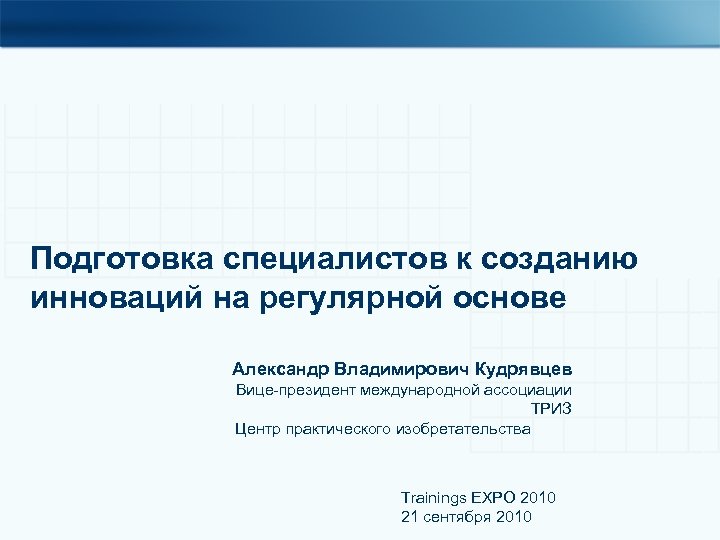 Подготовка специалистов к созданию инноваций на регулярной основе

Александр Владимирович Кудрявцев
Вице-президент международной ассоциации ТРИЗ
Центр практического изобретательства

Trainings EXPO 2010
21 сентября 2010